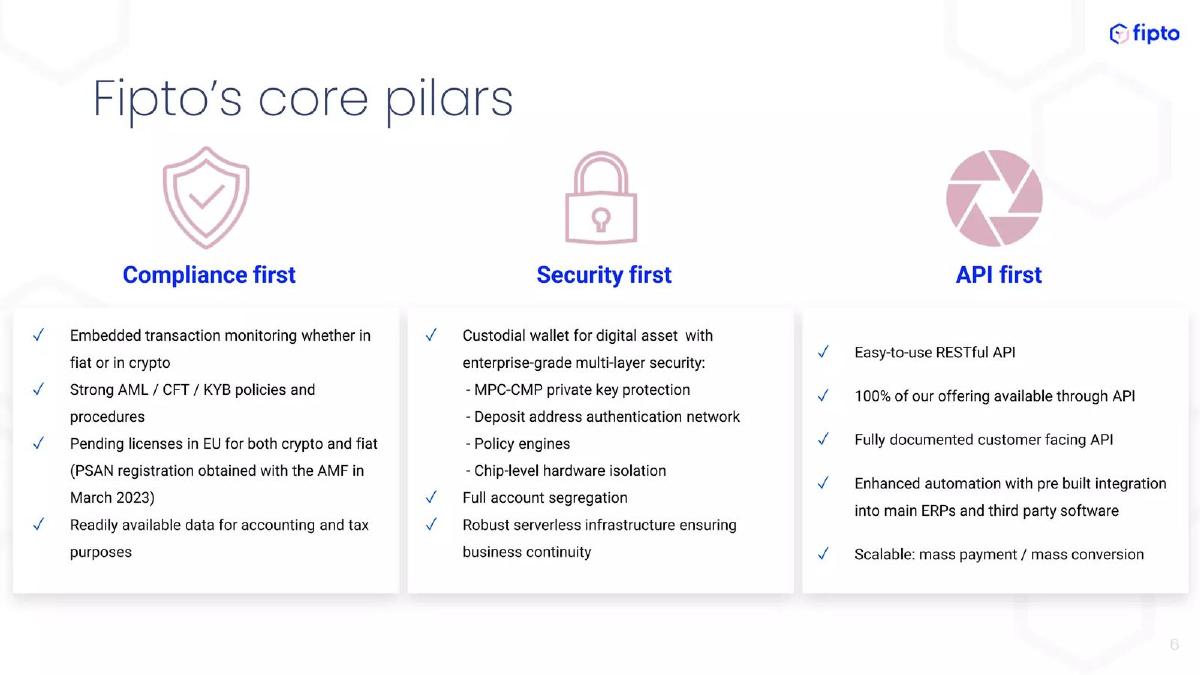 fipto

Fipto's core pilars

Compliance first

✓ Embedded transaction monitoring whether in fiat or in crypto
✓ Strong AML / CFT / KYB policies and procedures
✓ Pending licenses in EU for both crypto and fiat (PSAN registration obtained with the AMF in March 2023)
✓ Readily available data for accounting and tax purposes

Security first

✓ Custodial wallet for digital asset with enterprise-grade multi-layer security:
- MPC-CMP private key protection
- Deposit address authentication network
- Policy engines
- Chip-level hardware isolation
✓ Full account segregation
✓ Robust serverless infrastructure ensuring business continuity

API first

✓ Easy-to-use RESTful API
✓ 100% of our offering available through API
✓ Fully documented customer facing API
✓ Enhanced automation with pre built integration into main ERPs and third party software
✓ Scalable: mass payment / mass conversion

6